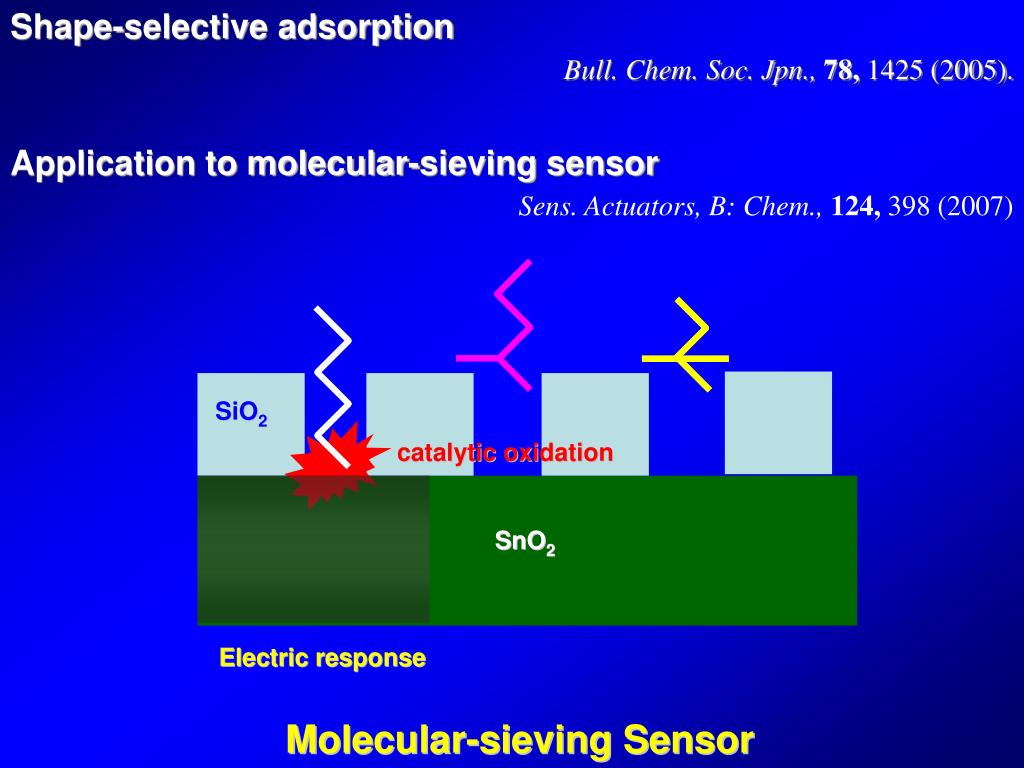 Shape-selective adsorption

Bull. Chem. Soc. Jpn., 78, 1425 (2005).

Application to molecular-sieving sensor

Sens. Actuators, B: Chem., 124, 398 (2007)

$SiO_2$

catalytic oxidation

$SnO_2$

Electric response

Molecular-sieving Sensor